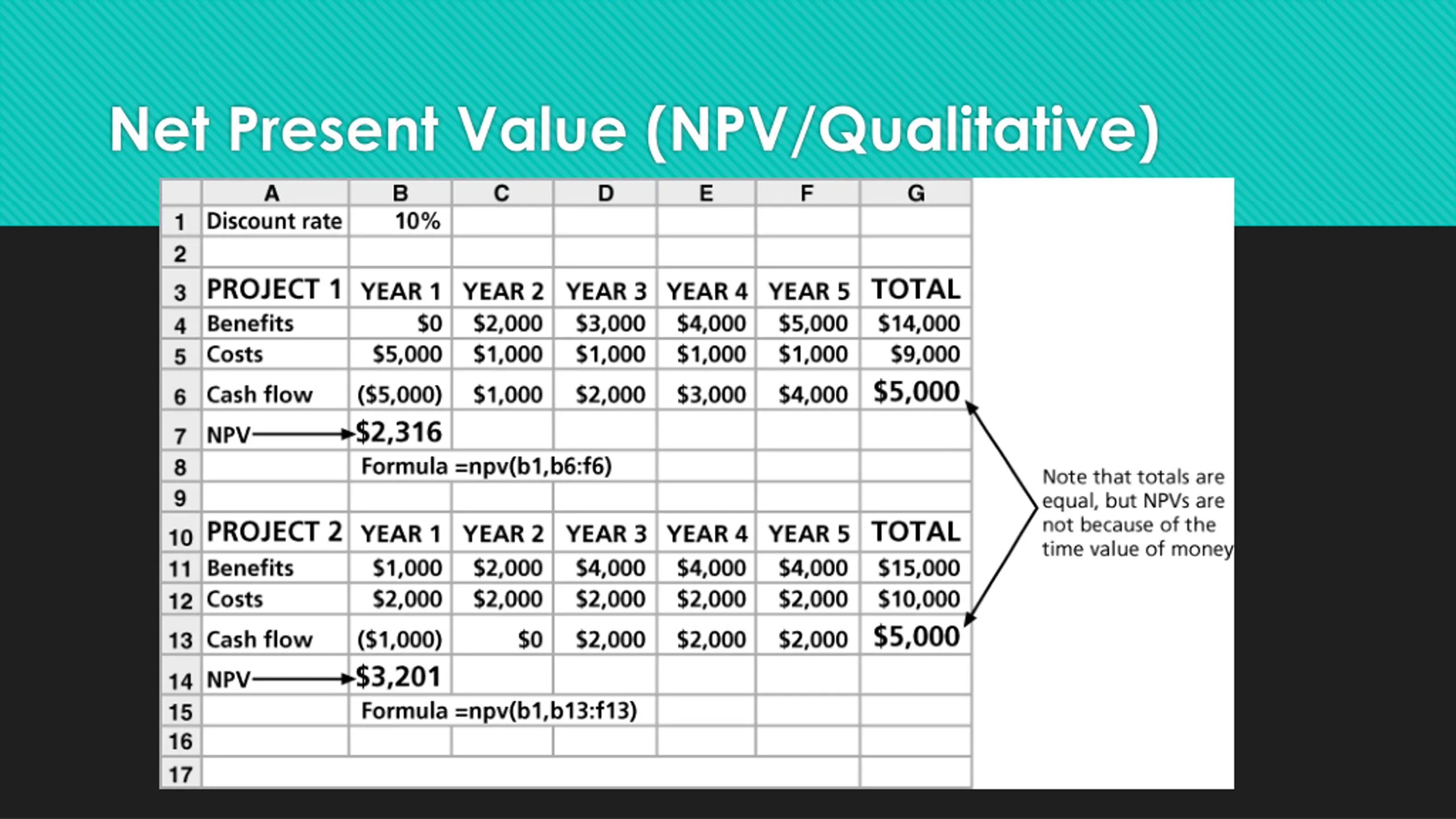 Net Present Value (NPV/Qualitative)

| | A | B | C | D | E | F | G |
|---|---|---|---|---|---|---|---|
| 1 | Discount rate | 10% | | | | | |
| 2 | | | | | | | |
| 3 | PROJECT 1 | YEAR 1 | YEAR 2 | YEAR 3 | YEAR 4 | YEAR 5 | TOTAL |
| 4 | Benefits | \$0 | \$2,000 | \$3,000 | \$4,000 | \$5,000 | \$14,000 |
| 5 | Costs | \$5,000 | \$1,000 | \$1,000 | \$1,000 | \$1,000 | \$9,000 |
| 6 | Cash flow | (\$5,000) | \$1,000 | \$2,000 | \$3,000 | \$4,000 | \$5,000 |
| 7 | NPV | \$2,316 | | | | | |
| 8 | | Formula =npv(b1,b6:f6) | | | | | |
| 9 | | | | | | | |
| 10 | PROJECT 2 | YEAR 1 | YEAR 2 | YEAR 3 | YEAR 4 | YEAR 5 | TOTAL |
| 11 | Benefits | \$1,000 | \$2,000 | \$4,000 | \$4,000 | \$4,000 | \$15,000 |
| 12 | Costs | \$2,000 | \$2,000 | \$2,000 | \$2,000 | \$2,000 | \$10,000 |
| 13 | Cash flow | (\$1,000) | \$0 | \$2,000 | \$2,000 | \$2,000 | \$5,000 |
| 14 | NPV | \$3,201 | | | | | |
| 15 | | Formula =npv(b1,b13:f13) | | | | | |
| 16 | | | | | | | |
| 17 | | | | | | | |

Note that totals are equal, but NPVs are not because of the time value of money